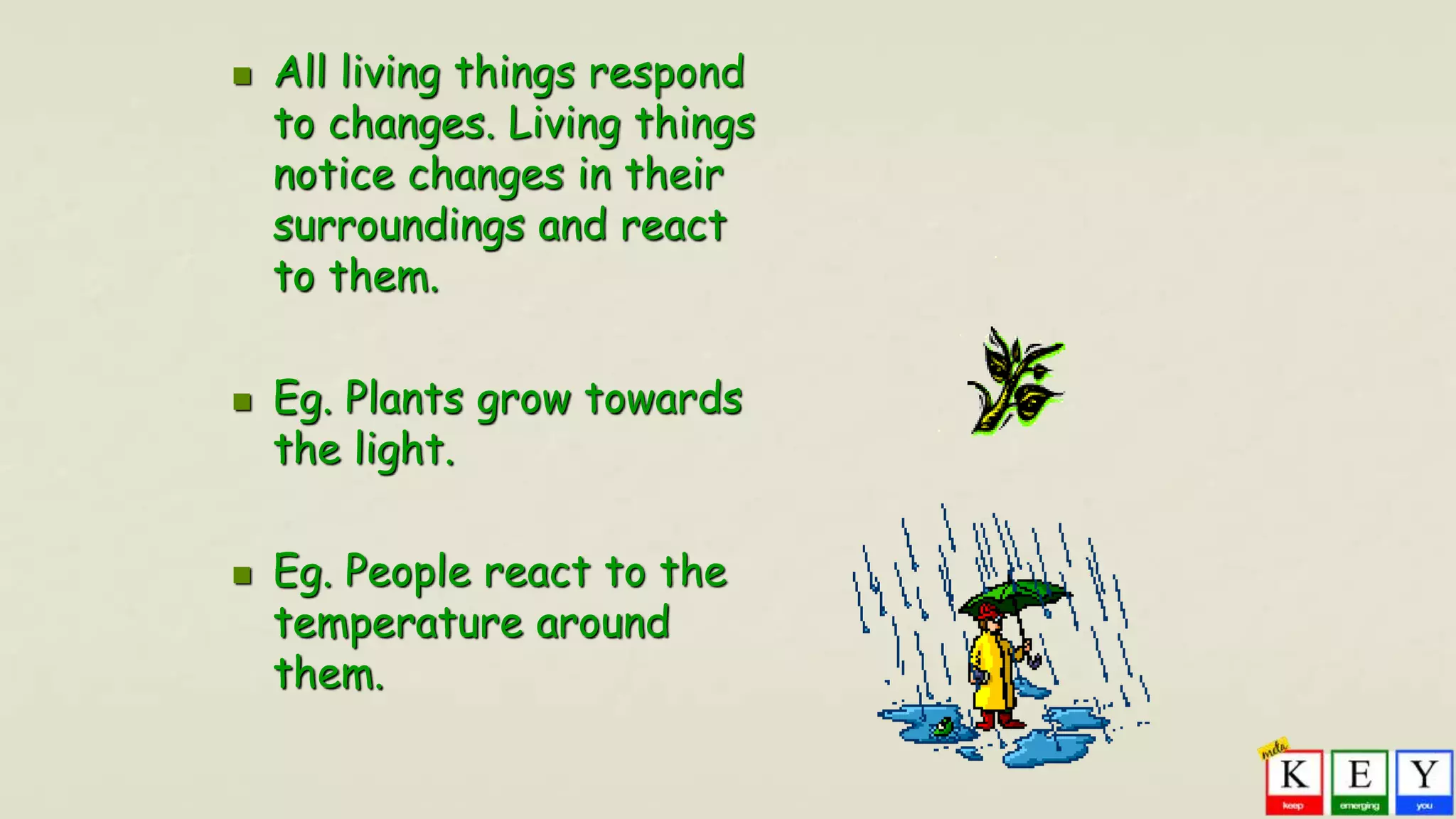 - All living things respond to changes. Living things notice changes in their surroundings and react to them.

- Eg. Plants grow towards the light.

- Eg. People react to the temperature around them.

meta
K keep
E emerging
Y you